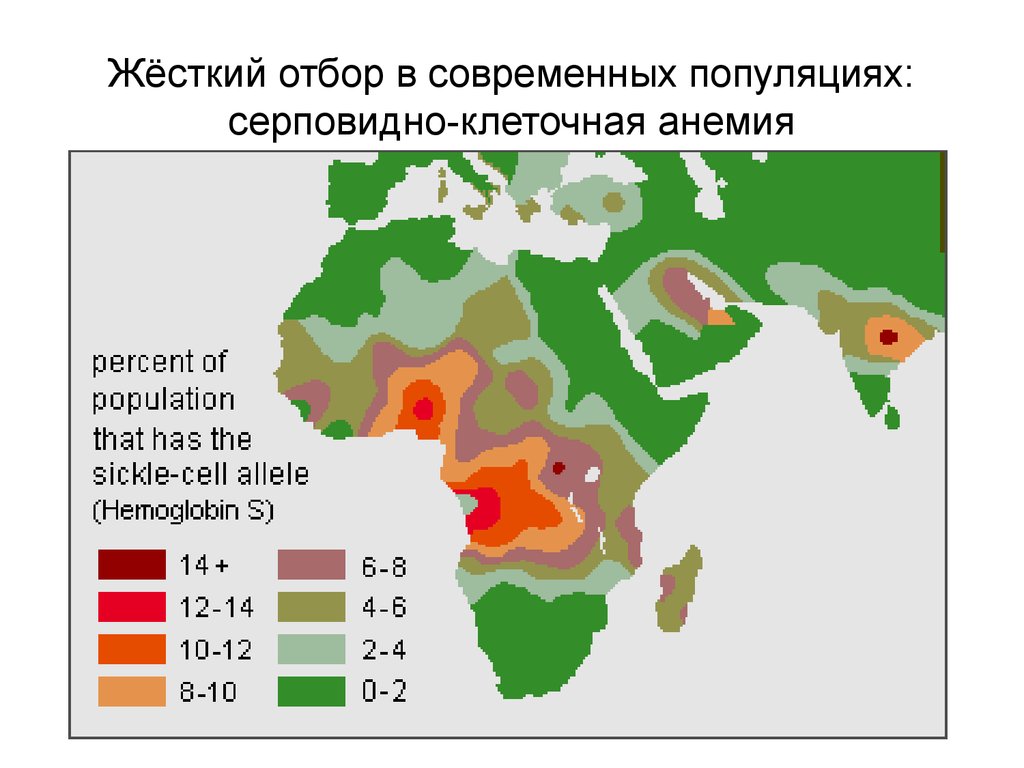 Жёсткий отбор в современных популяциях: серповидно-клеточная анемия

percent of population that has the sickle-cell allele (Hemoglobin S)

14 +
12-14
10-12
8-10
6-8
4-6
2-4
0-2